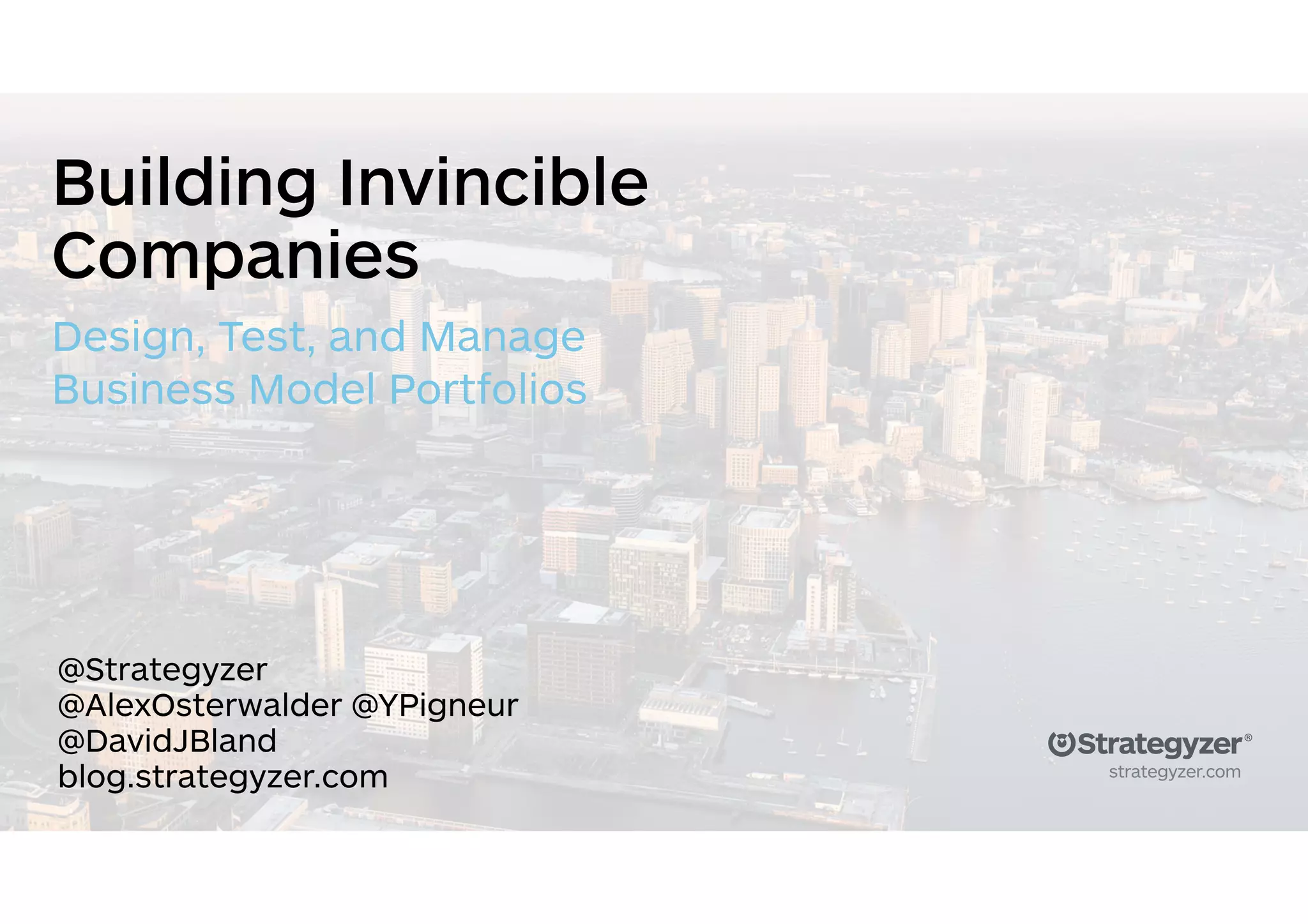 Building Invincible Companies

Design, Test, and Manage Business Model Portfolios

@Strategyzer
@AlexOsterwalder @YPigneur
@DavidJBland
blog.strategyzer.com

Strategyzer®
strategyzer.com